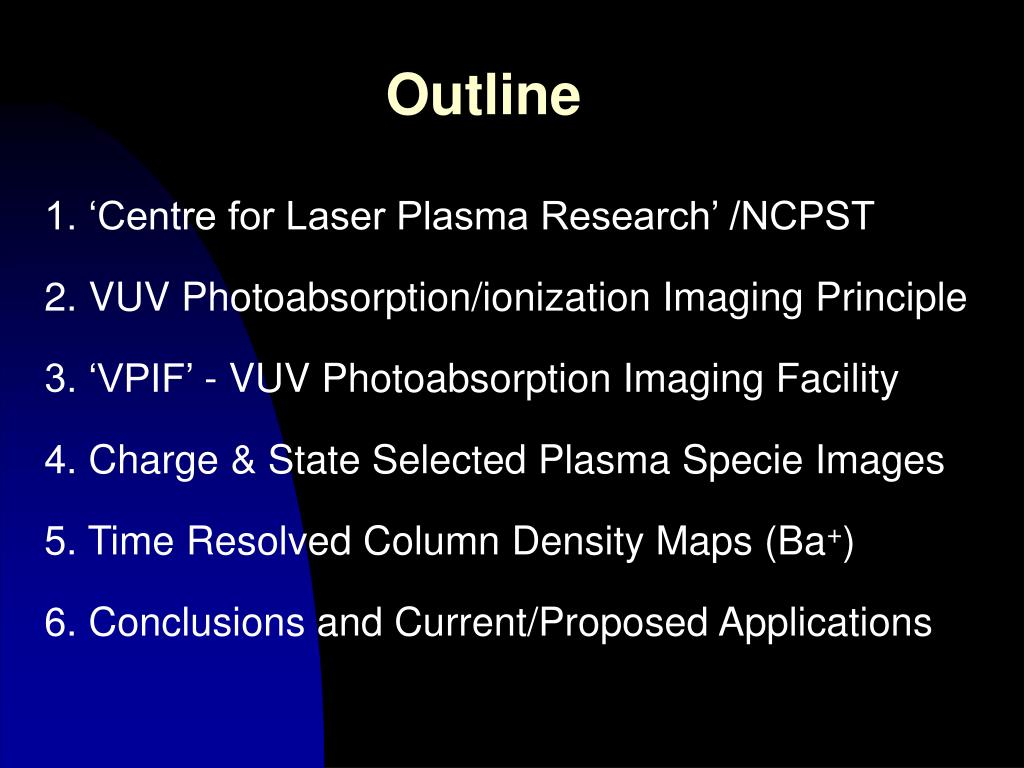 Outline

1. ‘Centre for Laser Plasma Research’ /NCPST

2. VUV Photoabsorption/ionization Imaging Principle

3. ‘VPIF’ - VUV Photoabsorption Imaging Facility

4. Charge & State Selected Plasma Specie Images

5. Time Resolved Column Density Maps ($Ba^+$)

6. Conclusions and Current/Proposed Applications